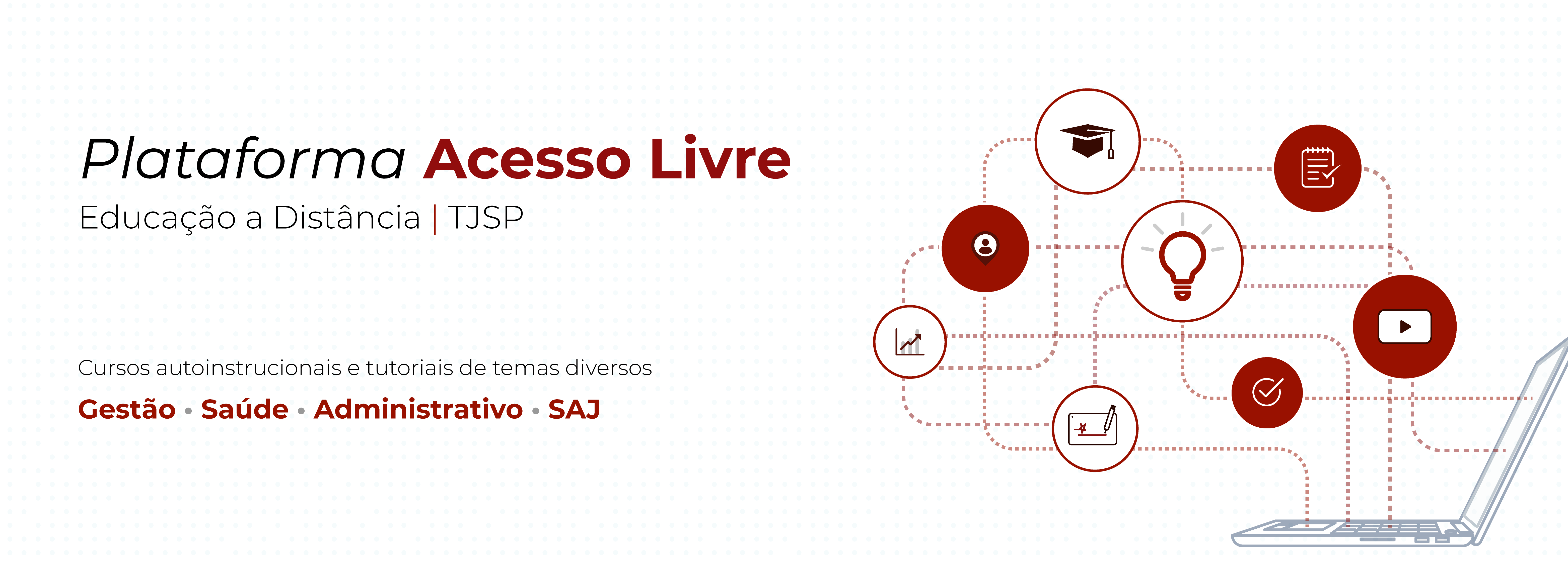 Plataforma Acesso Livre
Educação a Distância | TJSP

Cursos autoinstrucionais e tutoriais de temas diversos
Gestão • Saúde • Administrativo • SAJ